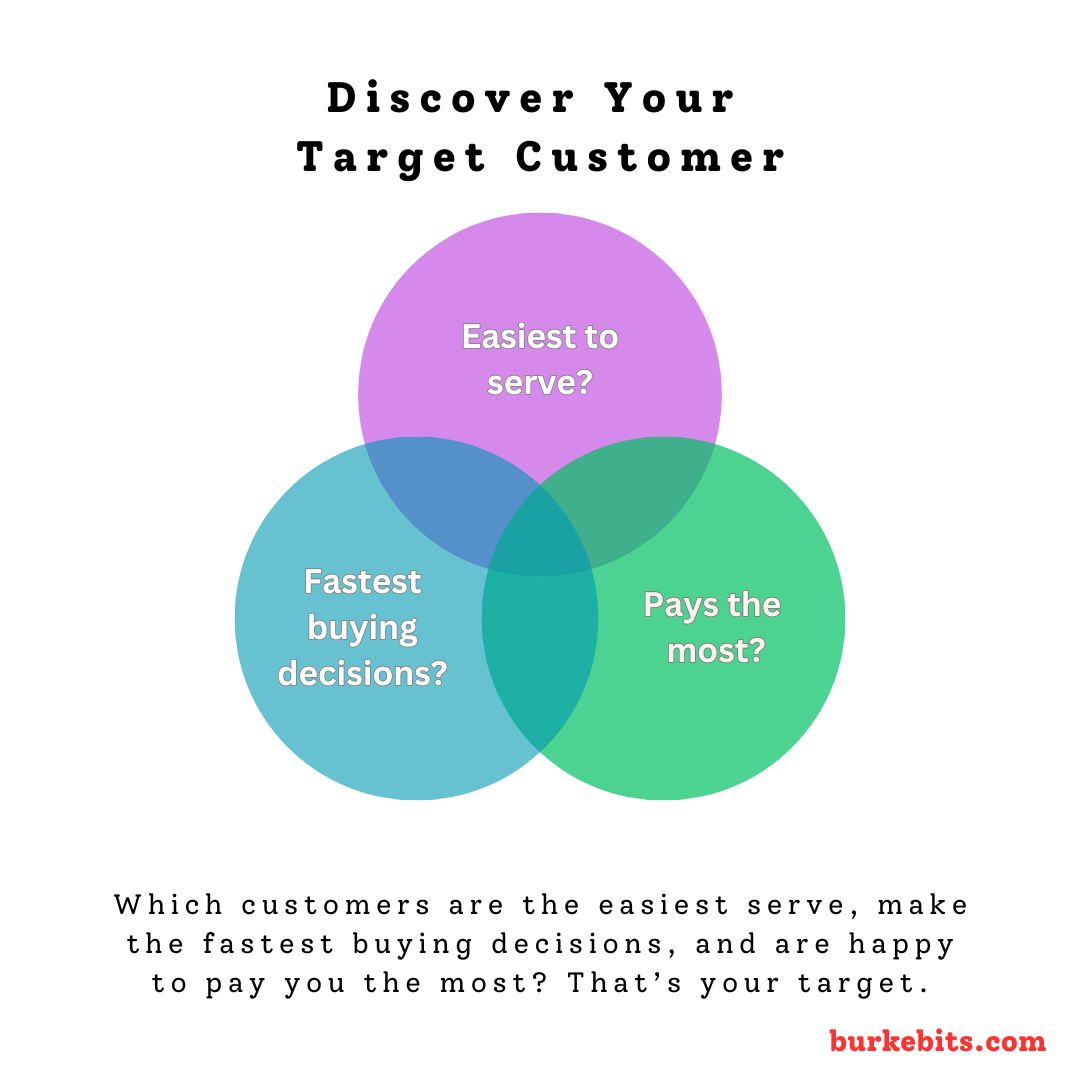 Discover Your
Target Customer

Easiest to serve?

Fastest buying decisions?

Pays the most?

Which customers are the easiest serve, make the fastest buying decisions, and are happy to pay you the most? That's your target.

burkebits.com